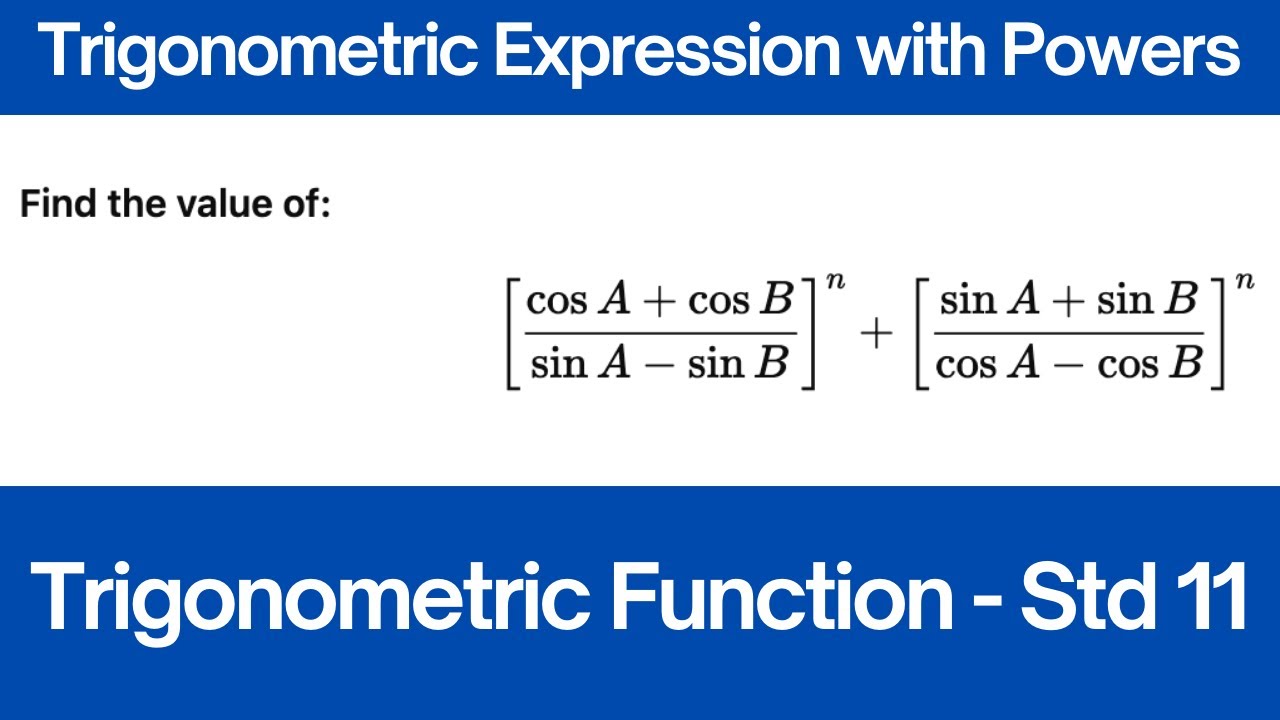 Trigonometric Expression with Powers

Find the value of:

$\left[\frac{\cos A + \cos B}{\sin A - \sin B}\right]^n + \left[\frac{\sin A + \sin B}{\cos A - \cos B}\right]^n$

Trigonometric Function - Std 11